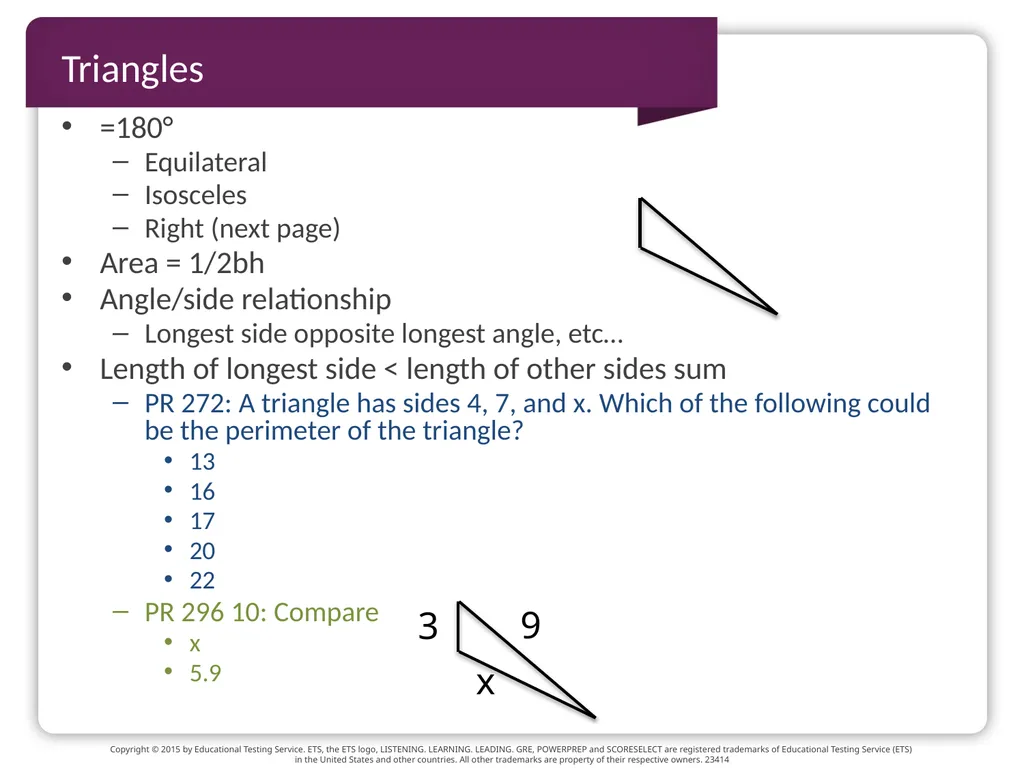 Triangles

• =180°
 – Equilateral
 – Isosceles
 – Right (next page)
• Area = 1/2bh
• Angle/side relationship
 – Longest side opposite longest angle, etc…
• Length of longest side < length of other sides sum
 – PR 272: A triangle has sides 4, 7, and x. Which of the following could be the perimeter of the triangle?
  • 13
  • 16
  • 17
  • 20
  • 22
 – PR 296 10: Compare
  • x
  • 5.9

3
9
x

Copyright © 2015 by Educational Testing Service. ETS, the ETS logo, LISTENING. LEARNING. LEADING. GRE, POWERPREP and SCORESELECT are registered trademarks of Educational Testing Service (ETS) in the United States and other countries. All other trademarks are property of their respective owners. 23414